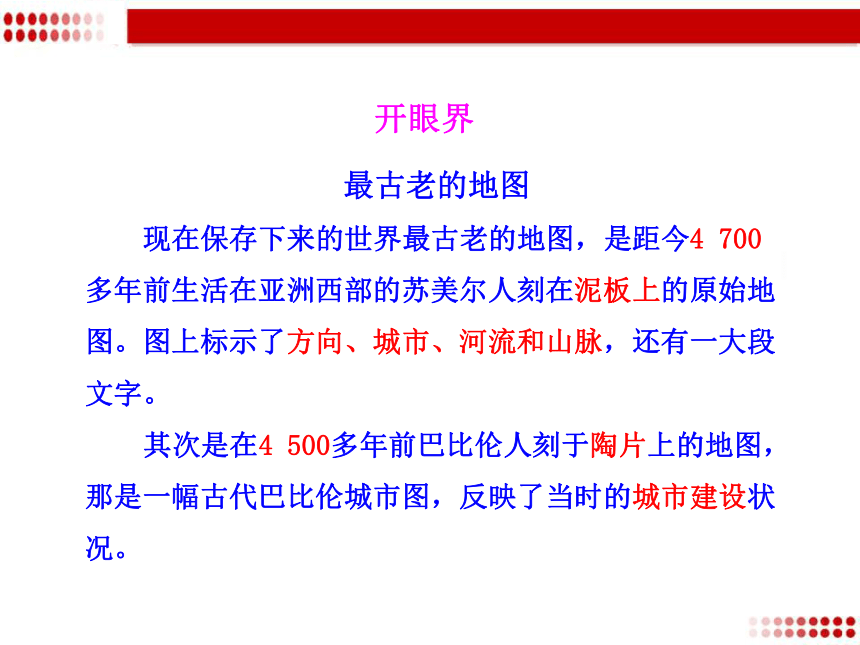 开眼界

最古老的地图

现在保存下来的世界最古老的地图，是距今4 700多年前生活在亚洲西部的苏美尔人刻在泥板上的原始地图。图上标示了方向、城市、河流和山脉，还有一大段文字。

其次是在4 500多年前巴比伦人刻于陶片上的地图，那是一幅古代巴比伦城市图，反映了当时的城市建设状况。